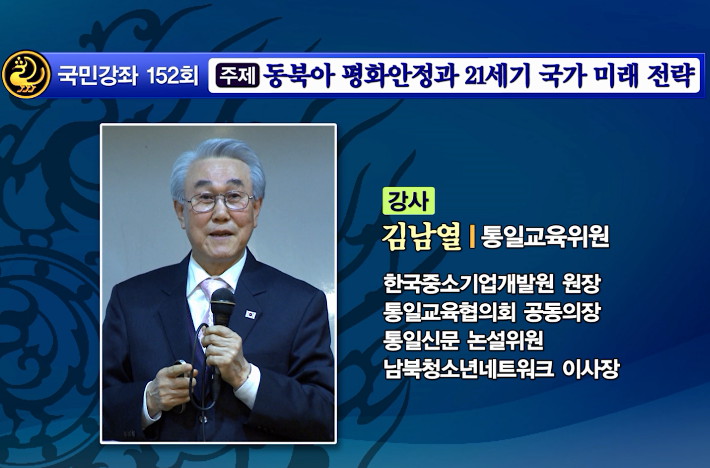 국민강좌 152회

주제 동북아 평화안정과 21세기 국가 미래 전략

강사

김남열 | 통일교육위원

한국중소기업개발원 원장
통일교육협의회 공동의장
통일신문 논설위원
남북청소년네트워크 이사장